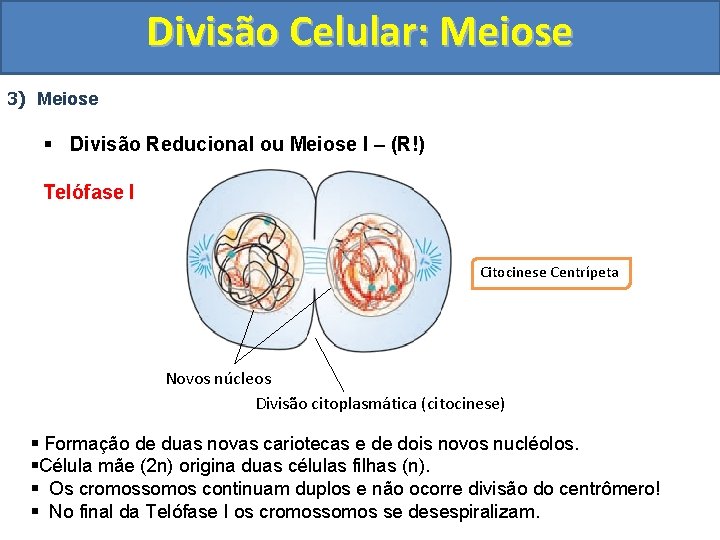 Divisão Celular: Meiose

3) Meiose

▪ Divisão Reducional ou Meiose I – (R!)

Telófase I

Citocinese Centrípeta

Novos núcleos

Divisão citoplasmática (citocinese)

▪ Formação de duas novas cariotecas e de dois novos nucléolos.
▪Célula mãe (2n) origina duas células filhas (n).
▪ Os cromossomos continuam duplos e não ocorre divisão do centrômero!
▪ No final da Telófase I os cromossomos se desespiralizam.